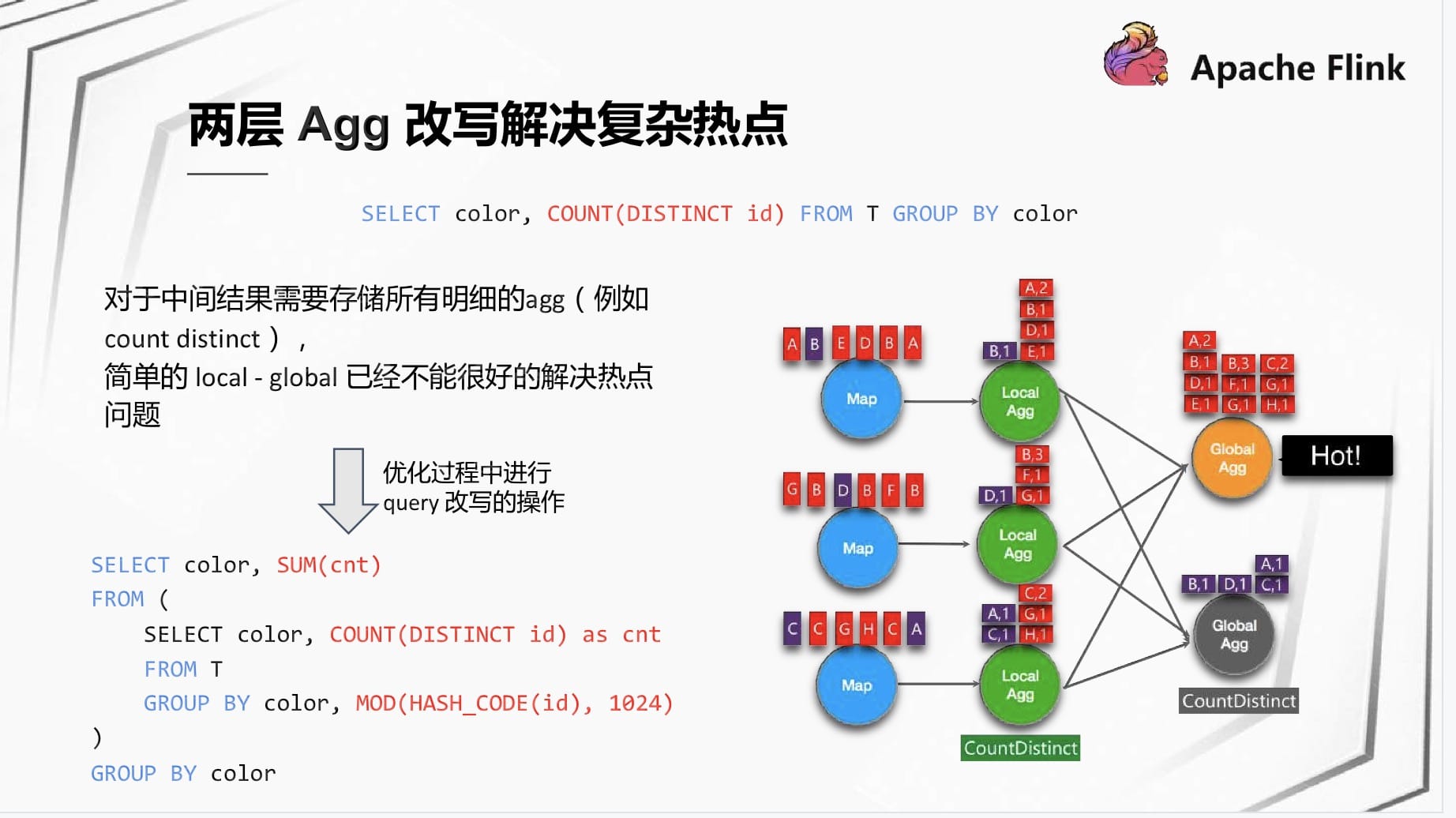 Apache Flink

两层 Agg 改写解决复杂热点

SELECT color, COUNT(DISTINCT id) FROM T GROUP BY color

对于中间结果需要存储所有明细的agg（例如 count distinct），
简单的 local - global 已经不能很好的解决热点问题

优化过程中进行 query 改写的操作

SELECT color, SUM(cnt)
FROM (
    SELECT color, COUNT(DISTINCT id) as cnt
    FROM T
    GROUP BY color, MOD(HASH_CODE(id), 1024)
)
GROUP BY color

A B E D B A
Map
A,2 B,1 D,1 B,1 E,1
Local Agg

G B D B F B
Map
B,3 F,1 D,1 G,1
Local Agg

C C G H C A
Map
C,2 A,1 G,1 C,1 H,1
Local Agg

CountDistinct

A,2 B,1 B,3 C,2 D,1 F,1 G,1 E,1 G,1 H,1
Global Agg
Hot!

A,1 B,1 D,1 C,1
Global Agg
CountDistinct